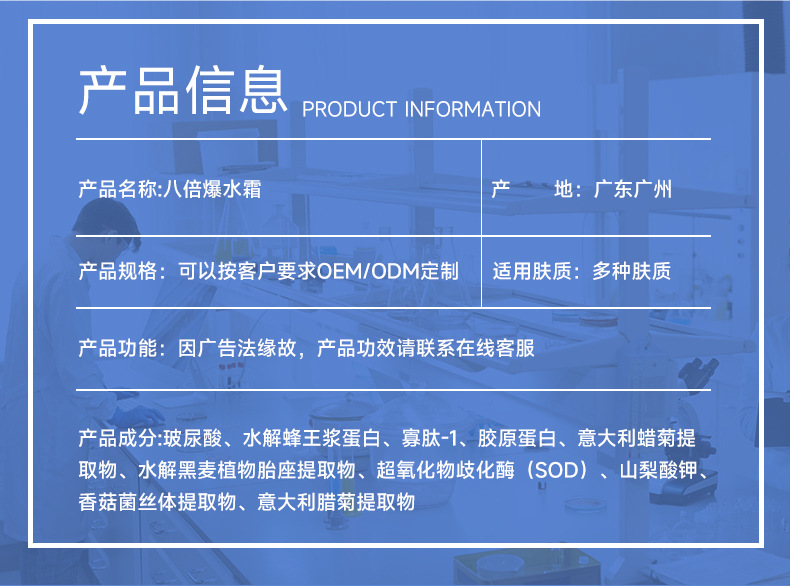 产品信息 PRODUCT INFORMATION

产品名称:八倍爆水霜

产　　地：广东广州

产品规格：可以按客户要求OEM/ODM定制

适用肤质：多种肤质

产品功能：因广告法缘故，产品功效请联系在线客服

产品成分:玻尿酸、水解蜂王浆蛋白、寡肽-1、胶原蛋白、意大利蜡菊提取物、水解黑麦植物胎座提取物、超氧化物歧化酶（SOD）、山梨酸钾、香菇菌丝体提取物、意大利腊菊提取物